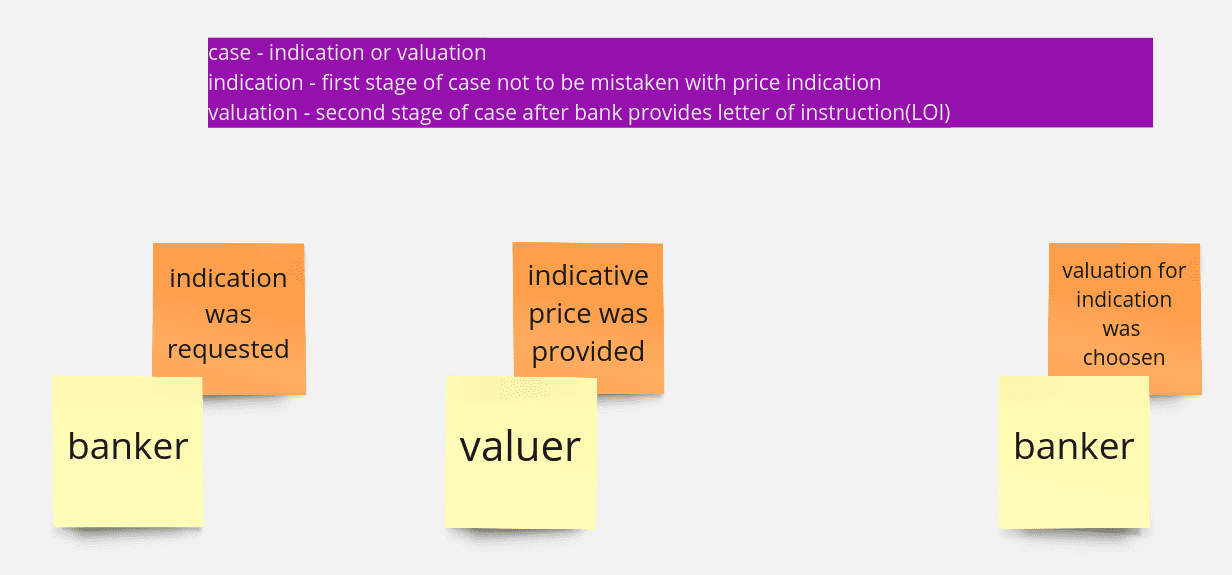 case - indication or valuation
indication - first stage of case not to be mistaken with price indication
valuation - second stage of case after bank provides letter of instruction(LOI)

indication was requested

banker

indicative price was provided

valuer

valuation for indication was choosen

banker